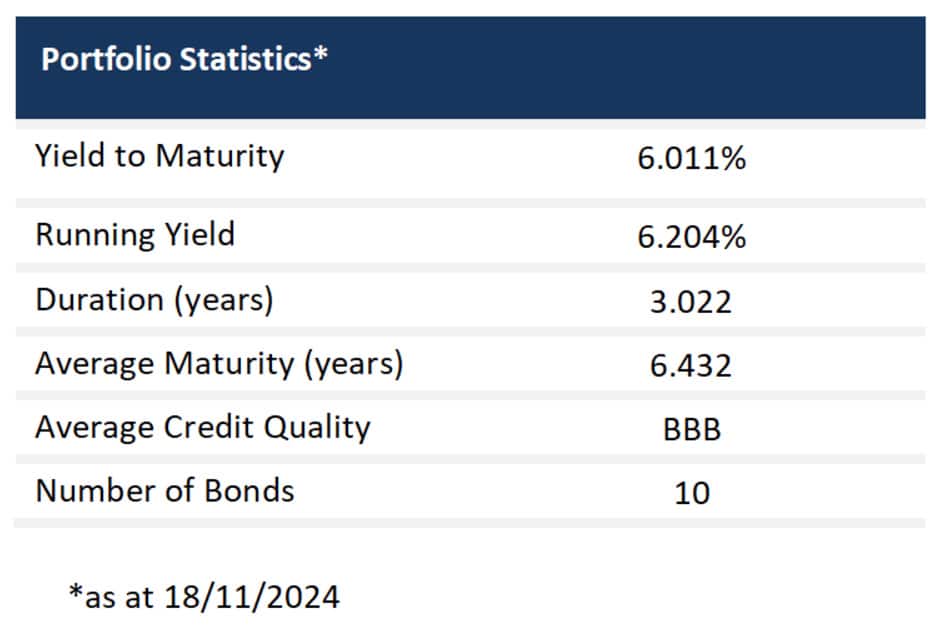 | Portfolio Statistics* | |
|---|---|
| Yield to Maturity | 6.011% |
| Running Yield | 6.204% |
| Duration (years) | 3.022 |
| Average Maturity (years) | 6.432 |
| Average Credit Quality | BBB |
| Number of Bonds | 10 |

*as at 18/11/2024